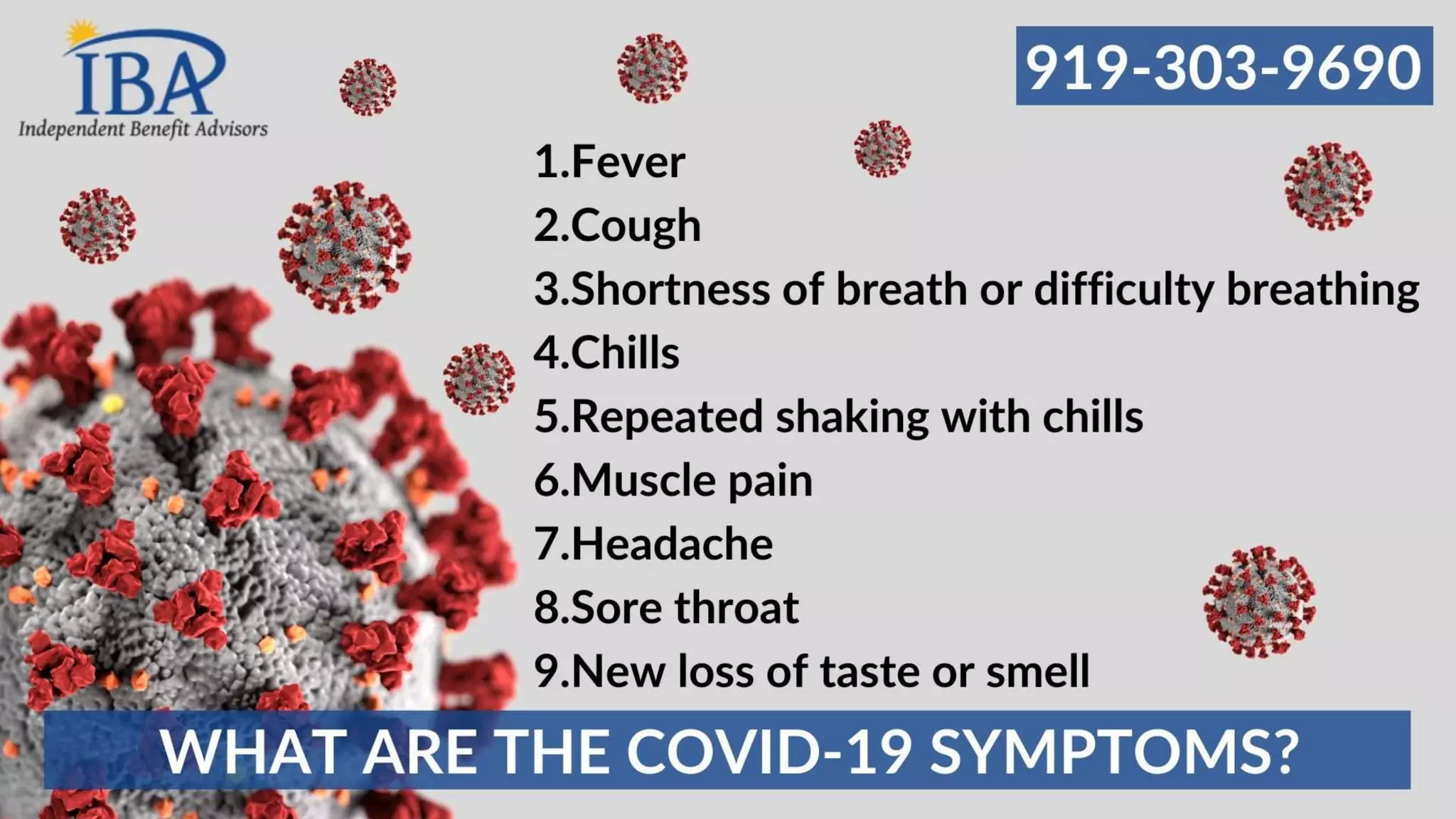 IBA
Independent Benefit Advisors

919-303-9690

1.Fever
2.Cough
3.Shortness of breath or difficulty breathing
4.Chills
5.Repeated shaking with chills
6.Muscle pain
7.Headache
8.Sore throat
9.New loss of taste or smell

WHAT ARE THE COVID-19 SYMPTOMS?